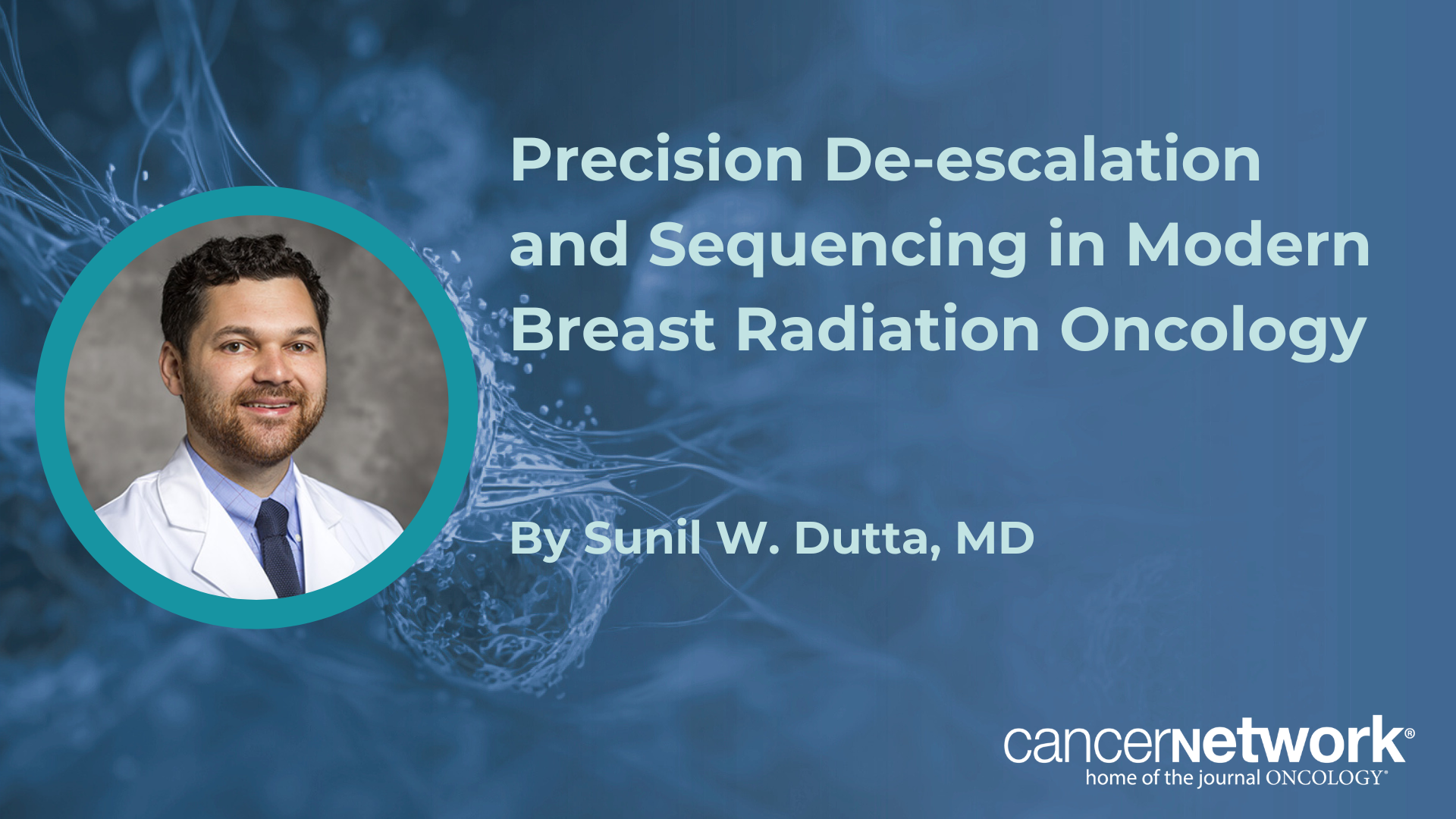 Precision De-escalation and Sequencing in Modern Breast Radiation Oncology

By Sunil W. Dutta, MD

cancernetwork®
home of the journal ONCOLOGY®